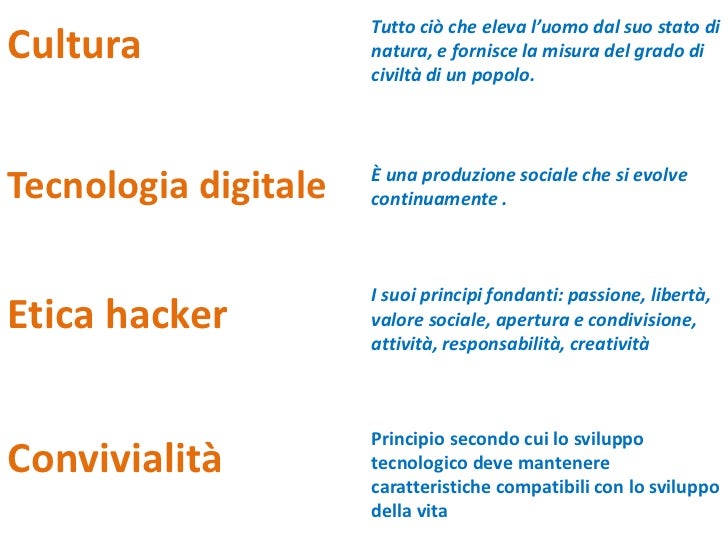 Cultura

Tutto ciò che eleva l'uomo dal suo stato di natura, e fornisce la misura del grado di civiltà di un popolo.

Tecnologia digitale

È una produzione sociale che si evolve continuamente .

Etica hacker

I suoi principi fondanti: passione, libertà, valore sociale, apertura e condivisione, attività, responsabilità, creatività

Convivialità

Principio secondo cui lo sviluppo tecnologico deve mantenere caratteristiche compatibili con lo sviluppo della vita